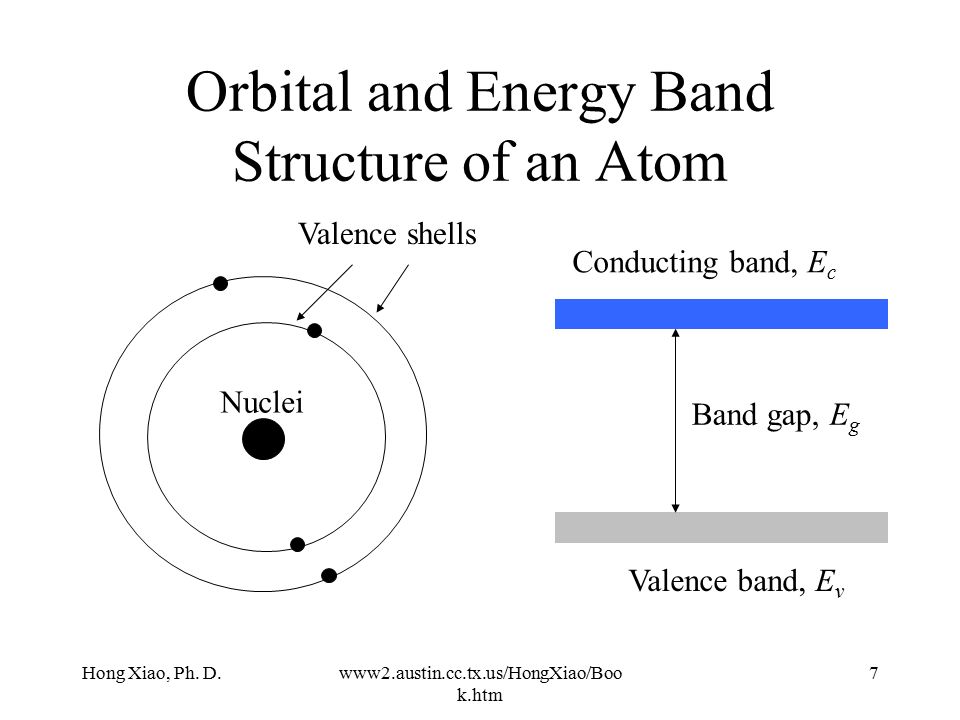 Orbital and Energy Band Structure of an Atom

Valence shells

Nuclei

Conducting band, $E_c$

Band gap, $E_g$

Valence band, $E_v$

Hong Xiao, Ph. D.

www2.austin.cc.tx.us/HongXiao/Book.htm

7